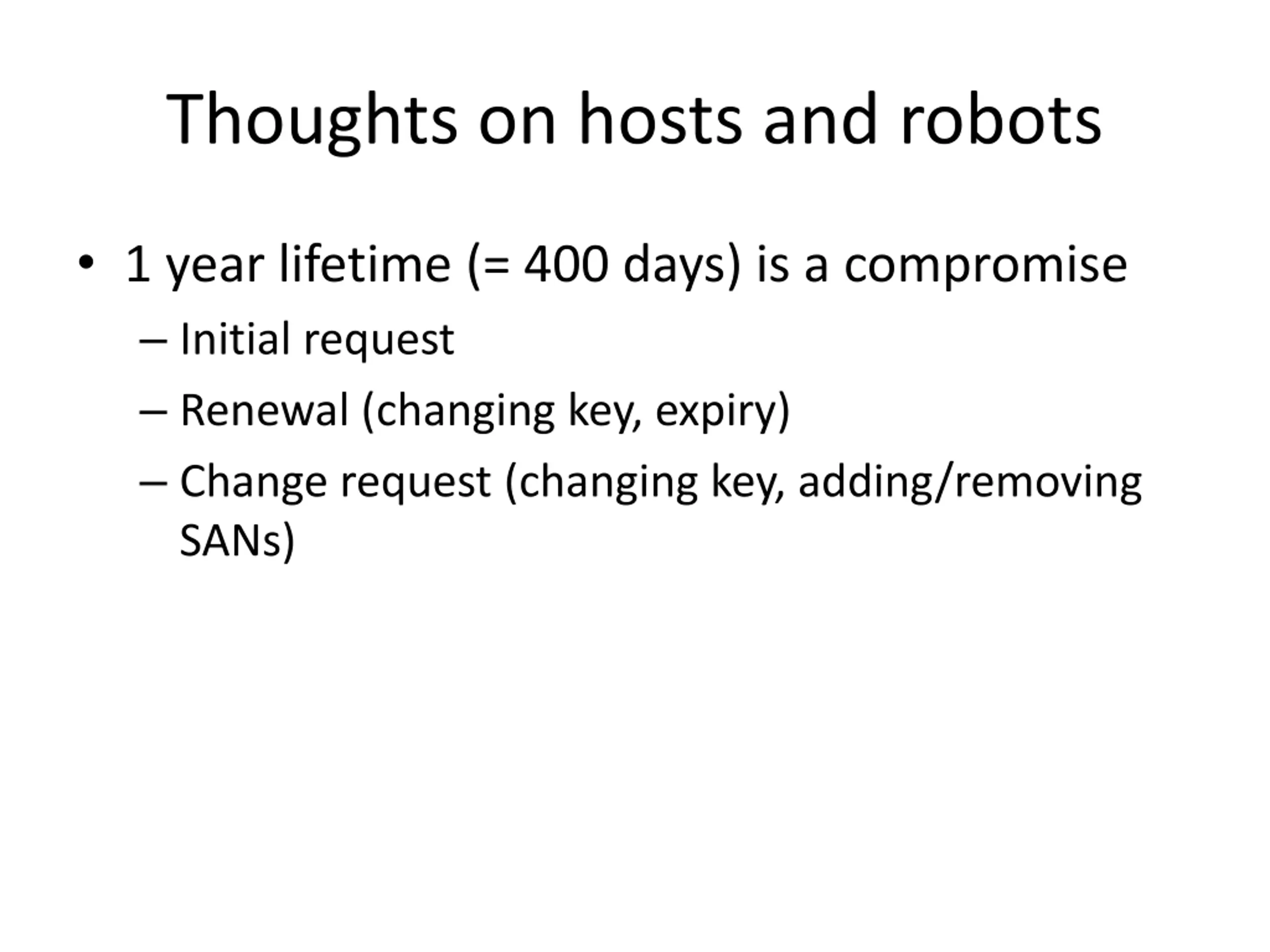 Thoughts on hosts and robots

• 1 year lifetime (= 400 days) is a compromise

– Initial request

– Renewal (changing key, expiry)

– Change request (changing key, adding/removing SANs)